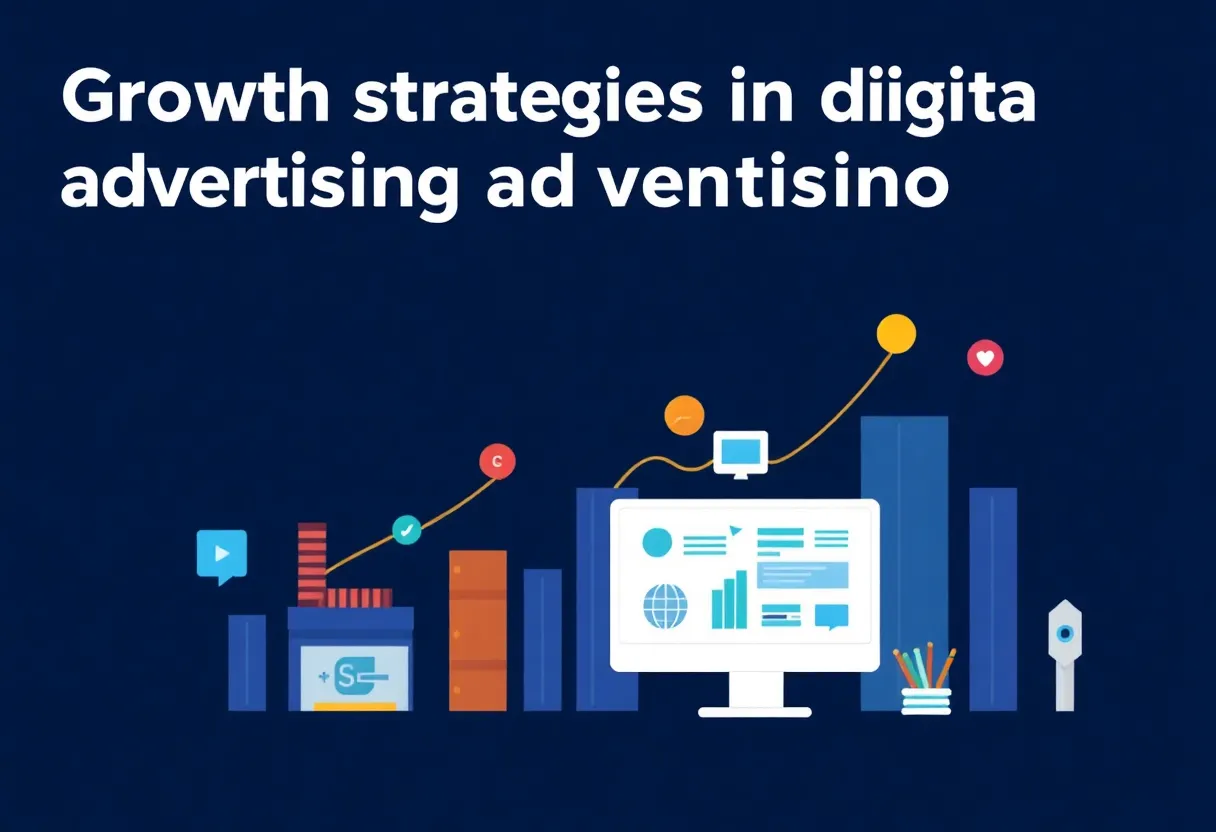 Growth strategies in diigita advertising ad ventisino

C

+S